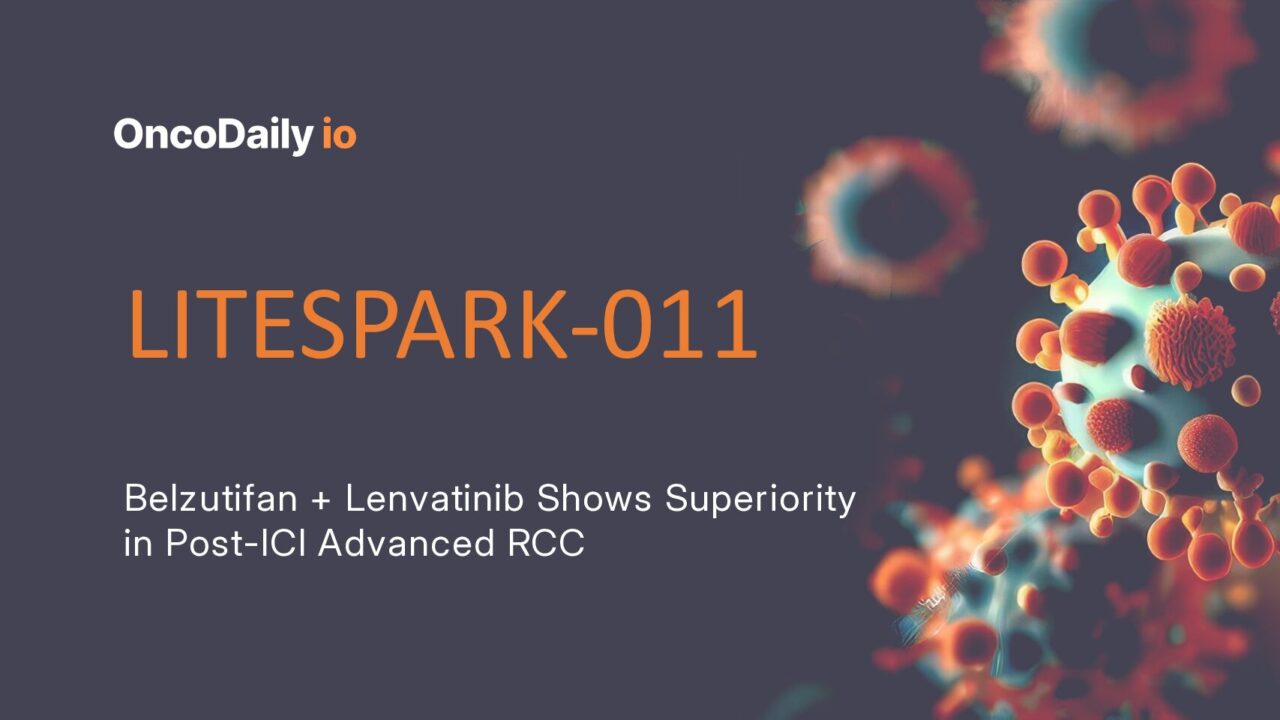 OncoDaily io

LITESPARK-011

Belzutifan + Lenvatinib Shows Superiority in Post-ICI Advanced RCC